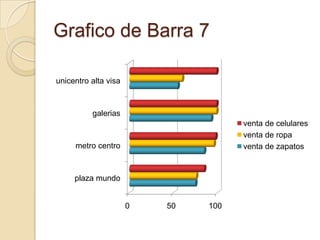 Grafico de Barra 7

unicentro alta visa
galerias
metro centro
plaza mundo

0
50
100

venta de celulares
venta de ropa
venta de zapatos